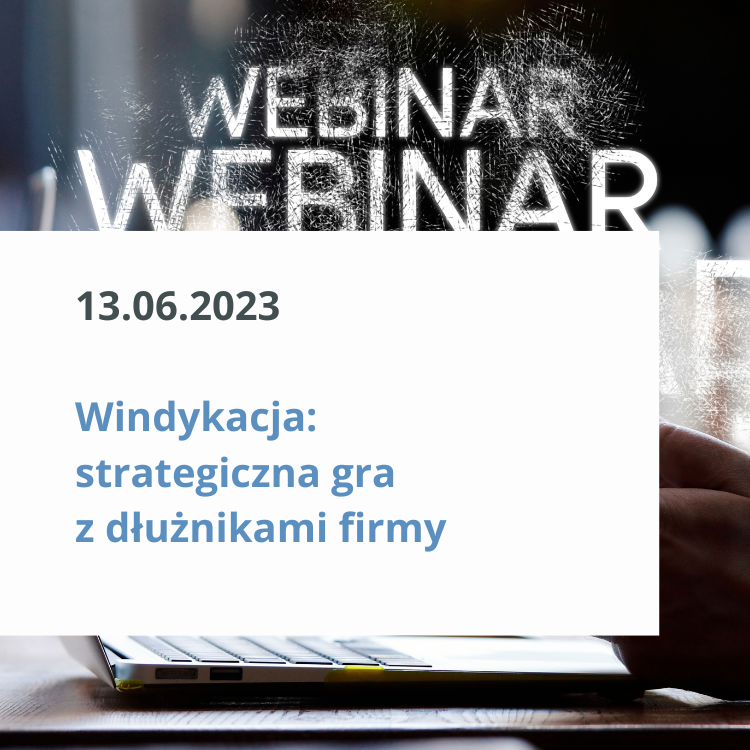 WEBINAR
WEBINAR

13.06.2023

Windykacja: strategiczna gra z dłużnikami firmy